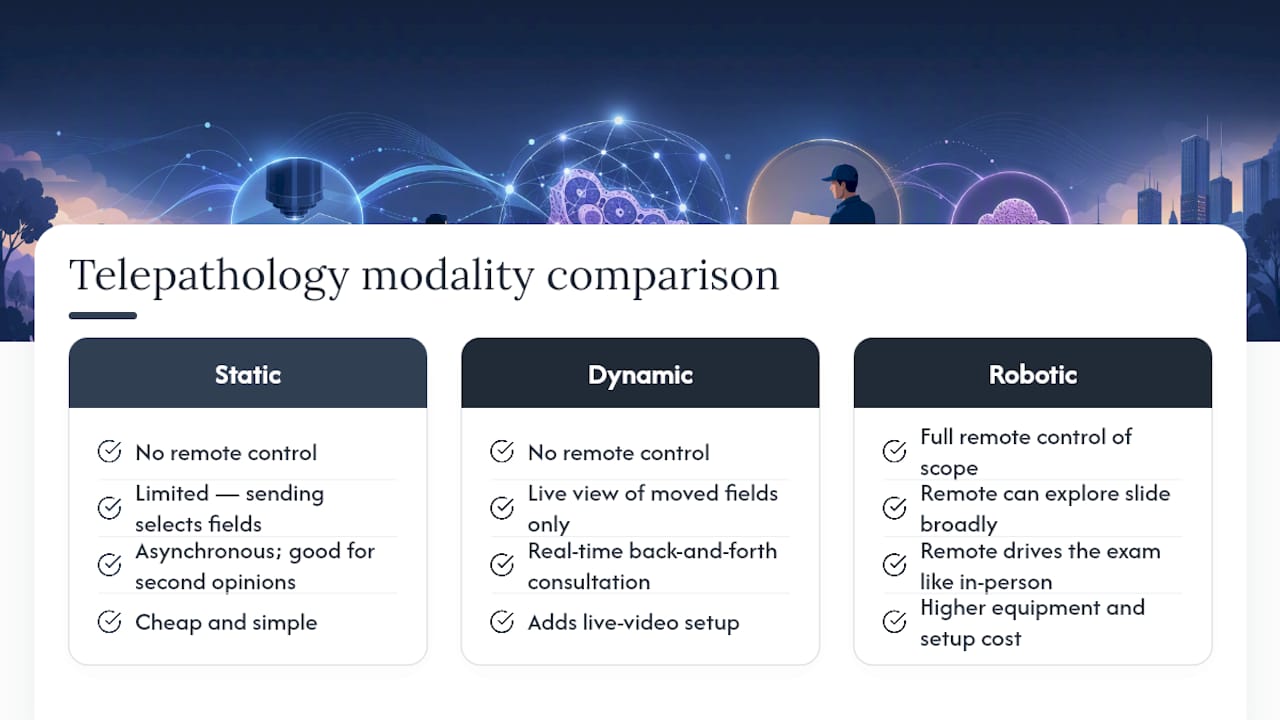 Telepathology modality comparison

Static

No remote control

Limited — sending selects fields

Asynchronous; good for second opinions

Cheap and simple

Dynamic

No remote control

Live view of moved fields only

Real-time back-and-forth consultation

Adds live-video setup

Robotic

Full remote control of scope

Remote can explore slide broadly

Remote drives the exam like in-person

Higher equipment and setup cost